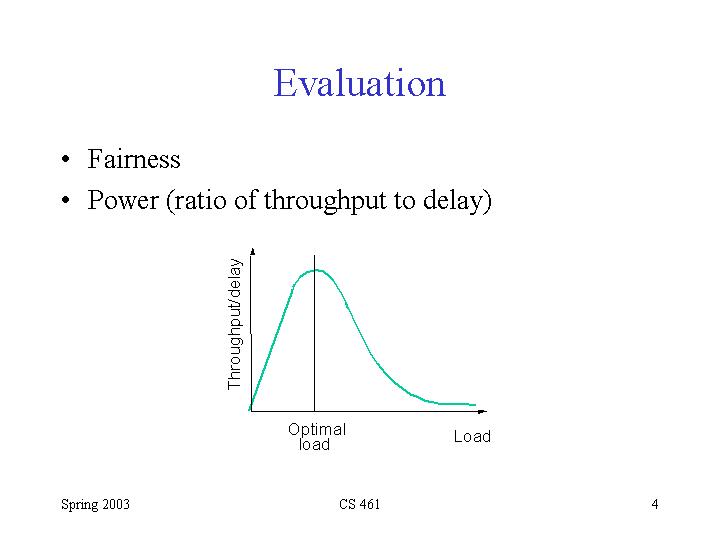 Evaluation

• Fairness
• Power (ratio of throughput to delay)

Throughput/delay

Optimal load

Load

Spring 2003 CS 461 4